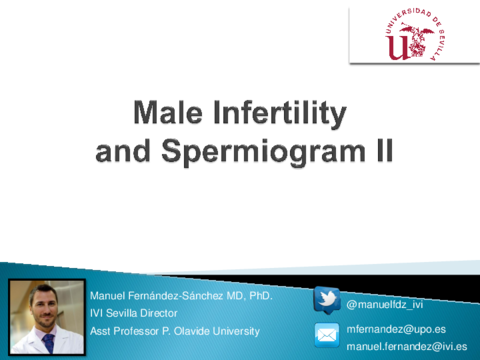 UNIVERSIDAD DE SEVILLA

Male Infertility and Spermiogram II

Manuel Fernández-Sánchez MD, PhD.
IVI Sevilla Director
Asst Professor P. Olavide University

@manuelfdz_ivi

mfernandez@upo.es
manuel.fernandez@ivi.es